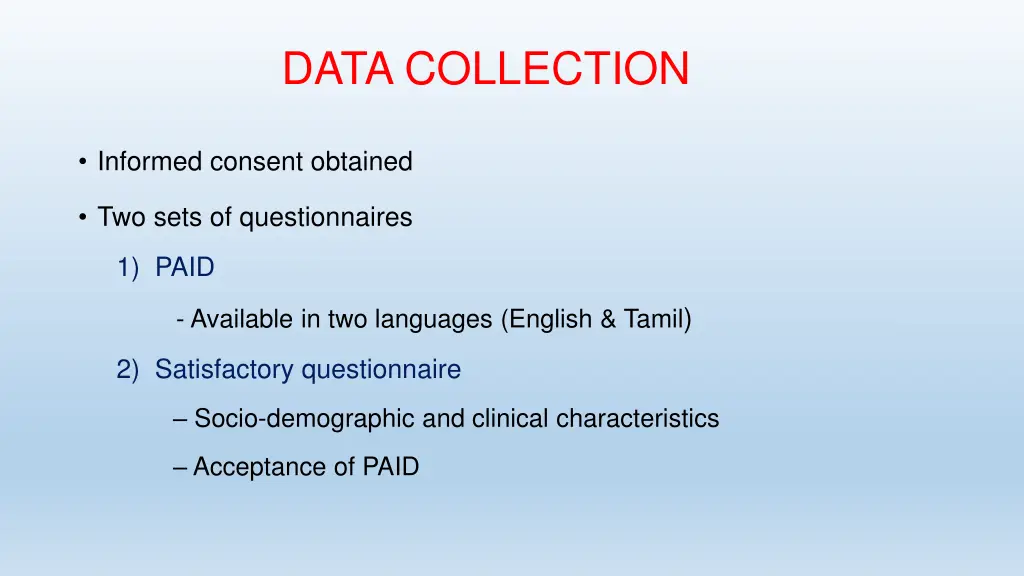 DATA COLLECTION

• Informed consent obtained

• Two sets of questionnaires

1) PAID

- Available in two languages (English & Tamil)

2) Satisfactory questionnaire

– Socio-demographic and clinical characteristics

– Acceptance of PAID